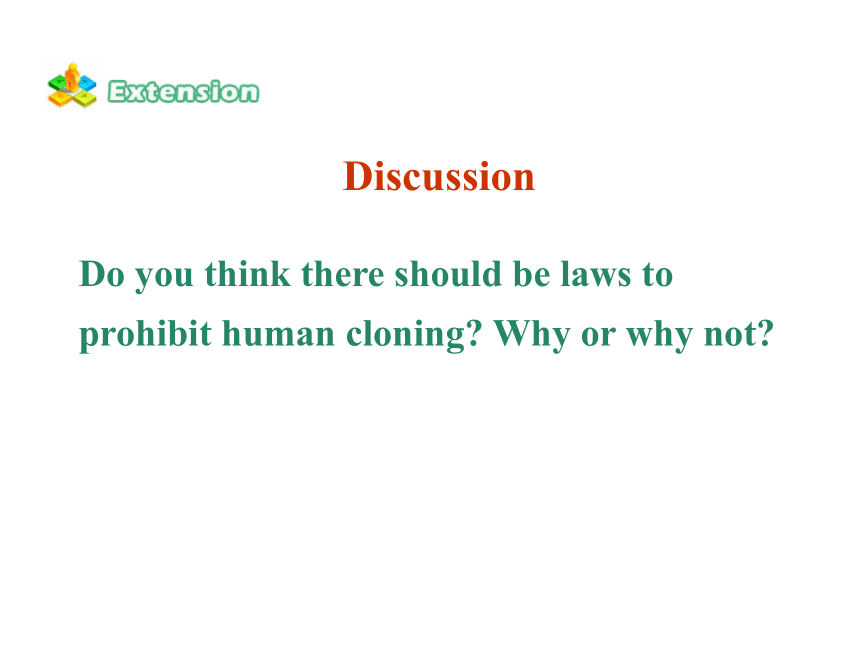 Extension

Discussion

Do you think there should be laws to prohibit human cloning? Why or why not?